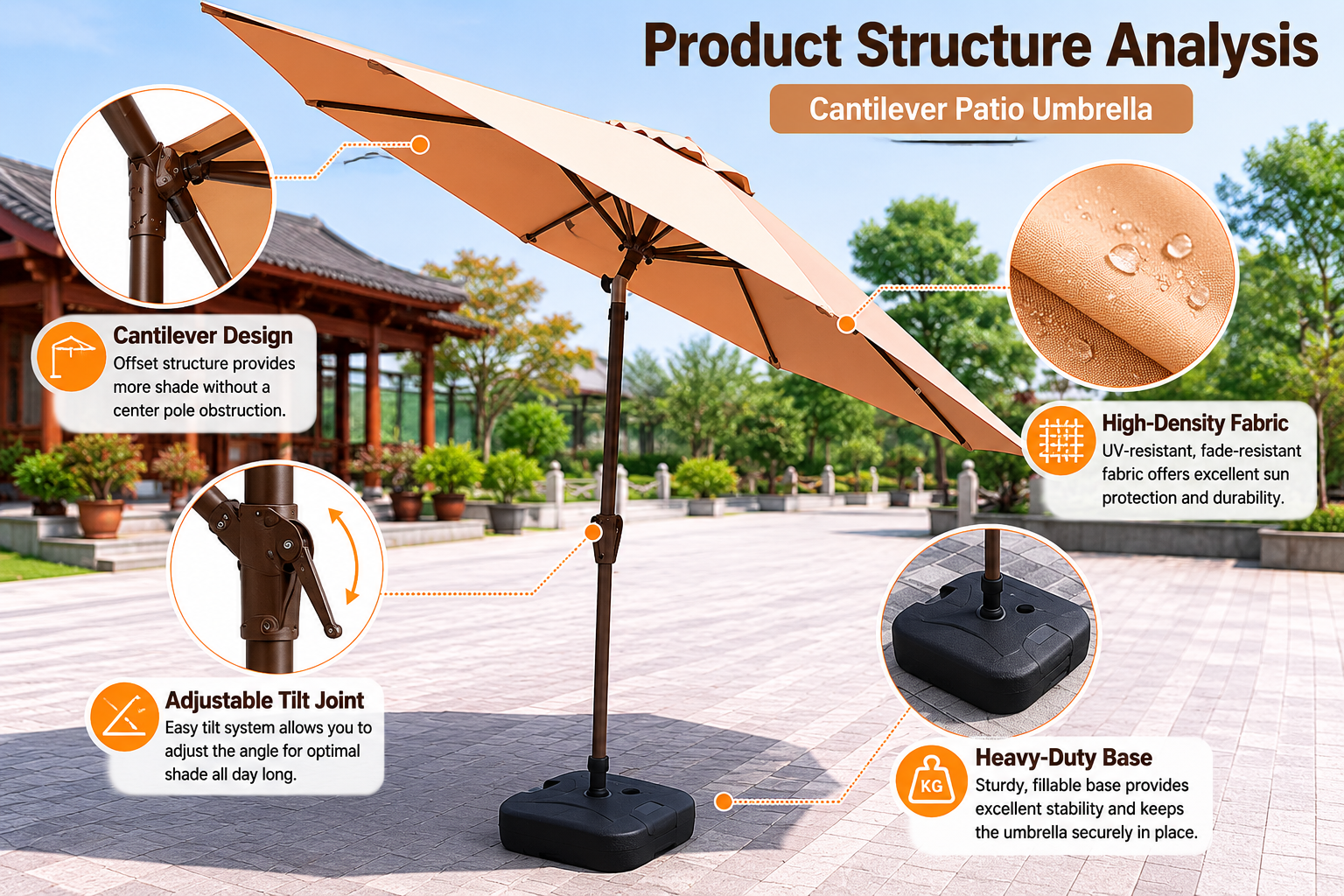 Product Structure Analysis

Cantilever Patio Umbrella

Cantilever Design
Offset structure provides more shade without a center pole obstruction.

High-Density Fabric
UV-resistant, fade-resistant fabric offers excellent sun protection and durability.

Adjustable Tilt Joint
Easy tilt system allows you to adjust the angle for optimal shade all day long.

KG

Heavy-Duty Base
Sturdy, fillable base provides excellent stability and keeps the umbrella securely in place.